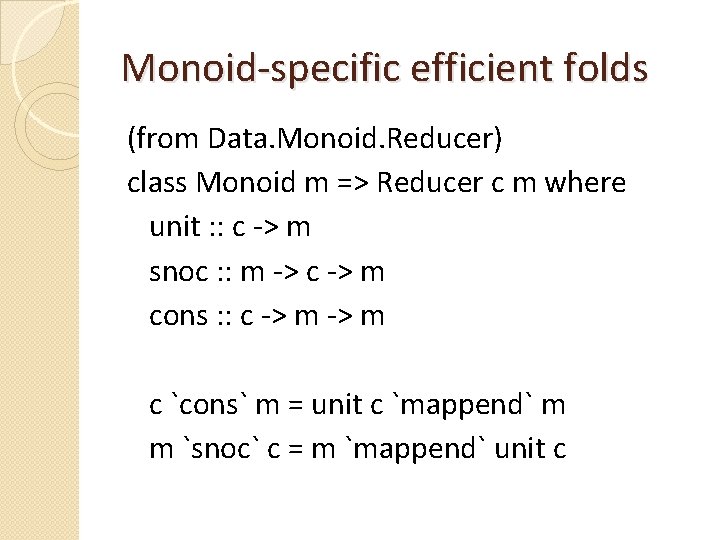 Monoid-specific efficient folds

(from Data.Monoid.Reducer)
class Monoid m => Reducer c m where
unit :: c -> m
snoc :: m -> c -> m
cons :: c -> m -> m

c `cons` m = unit c `mappend` m
m `snoc` c = m `mappend` unit c